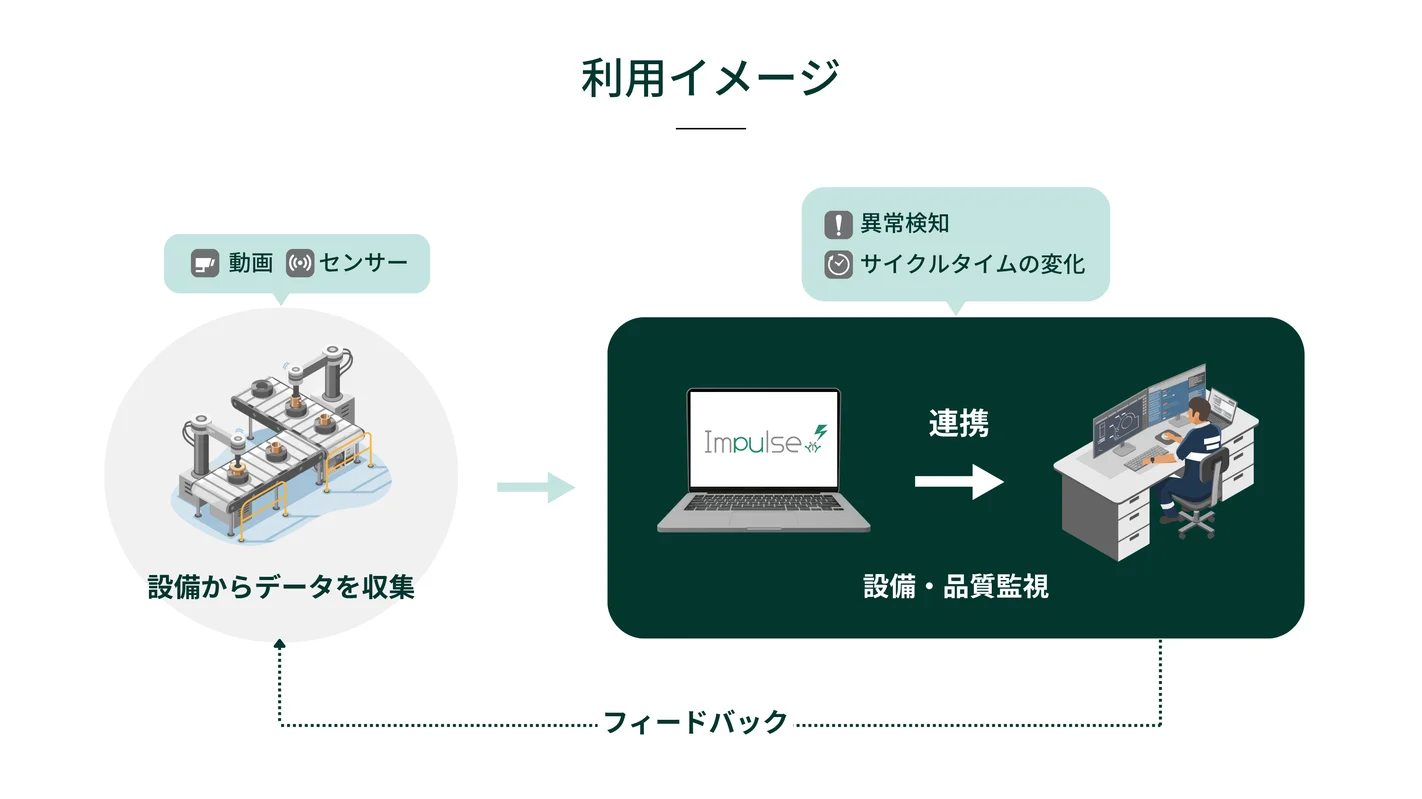 利用イメージ

動画 センサー

設備からデータを収集

異常検知
サイクルタイムの変化

Impulse

連携

設備・品質監視

フィードバック